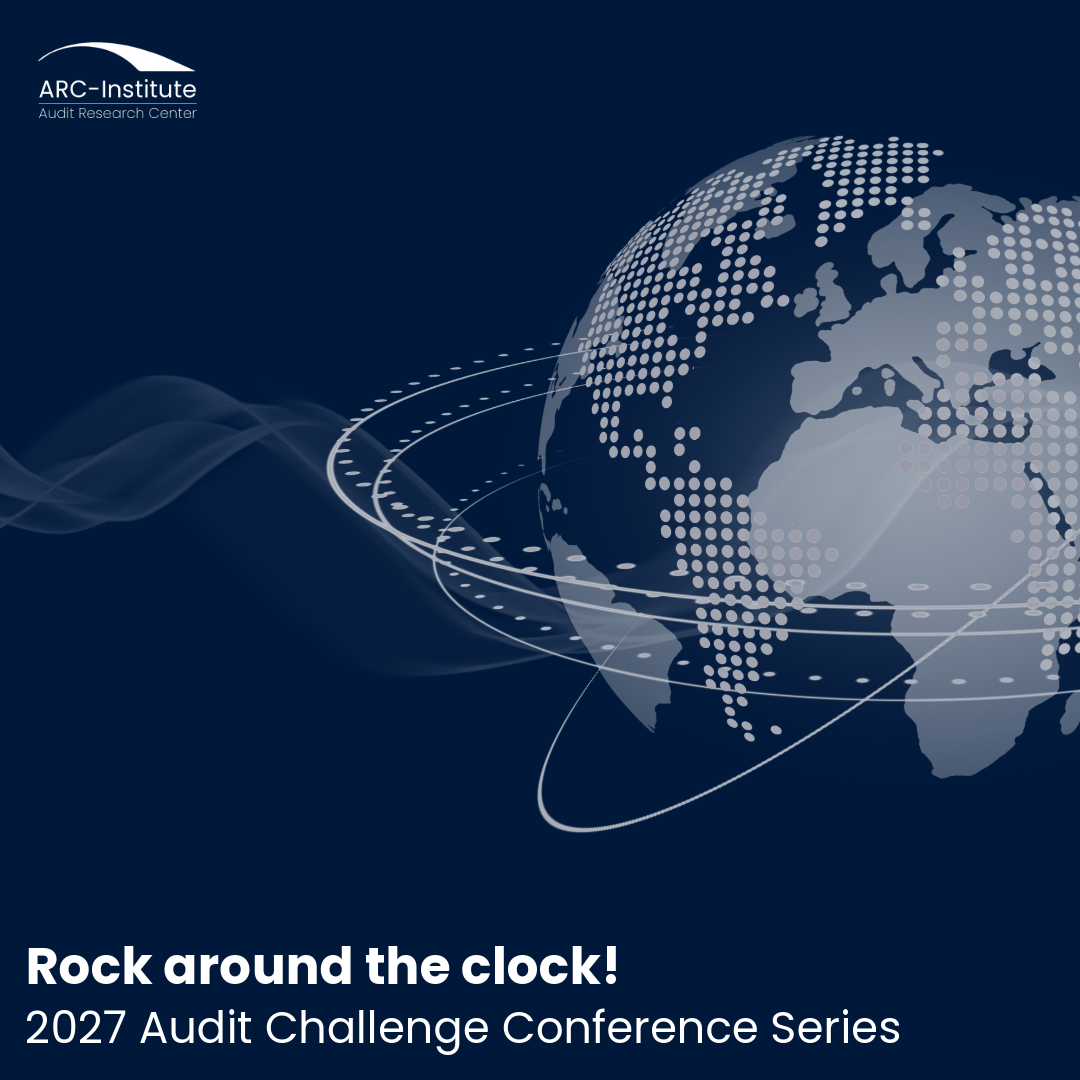 ARC-Institute
Audit Research Center

Rock around the clock!
2027 Audit Challenge Conference Series